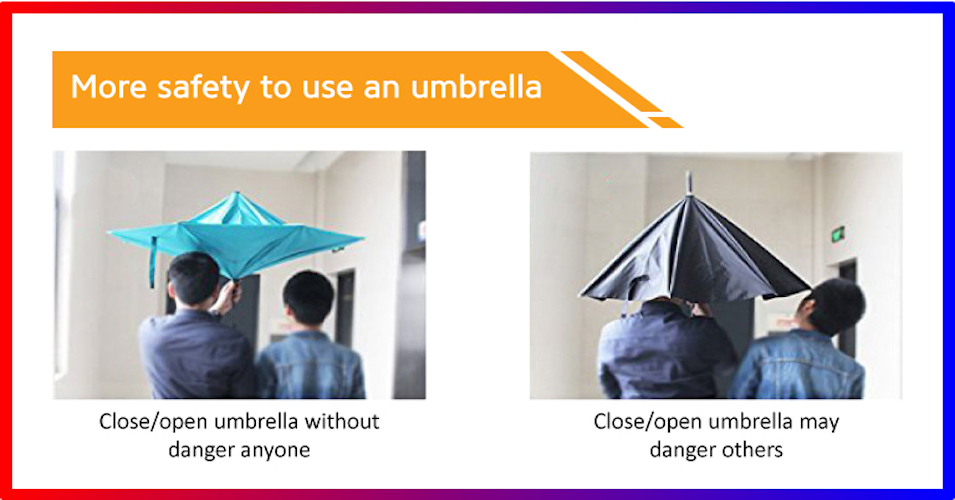 More safety to use an umbrella

Close/open umbrella without danger anyone

Close/open umbrella may danger others